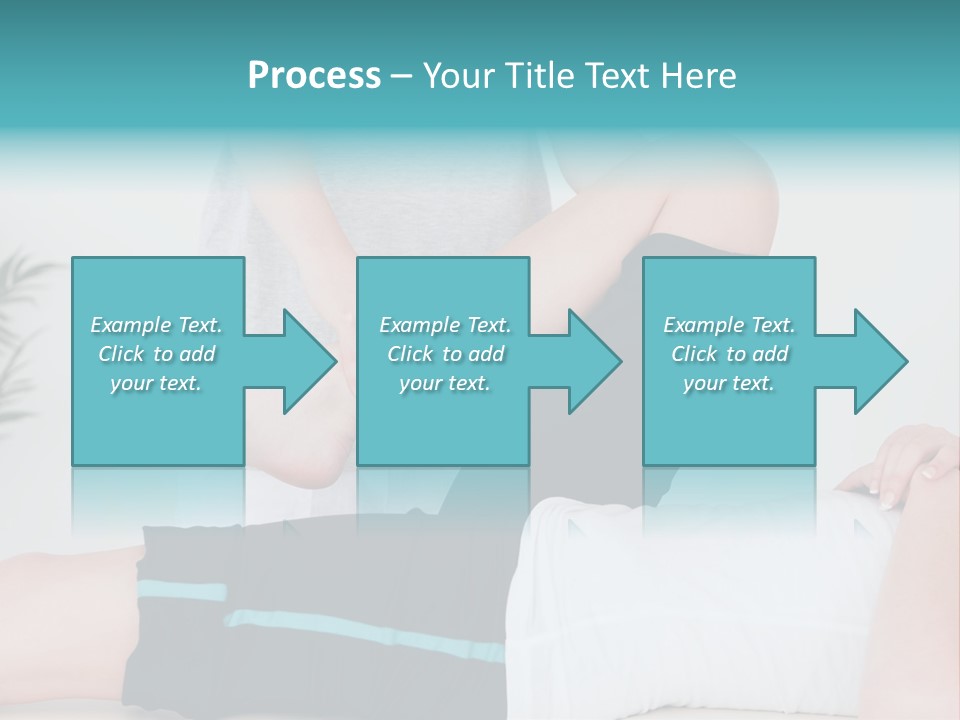 Process – Your Title Text Here

Example Text. Click to add your text.

Example Text. Click to add your text.

Example Text. Click to add your text.